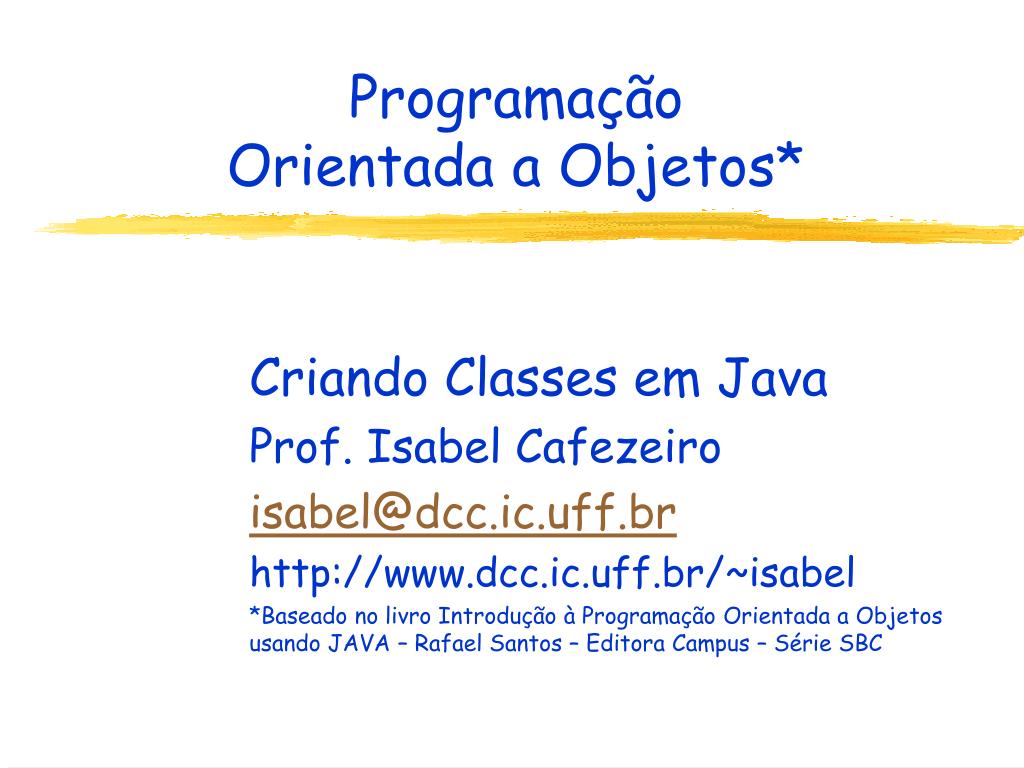 Programação
Orientada a Objetos*

Criando Classes em Java

Prof. Isabel Cafezeiro

isabel@dcc.ic.uff.br

http://www.dcc.ic.uff.br/~isabel

*Baseado no livro Introdução à Programação Orientada a Objetos usando JAVA – Rafael Santos – Editora Campus – Série SBC